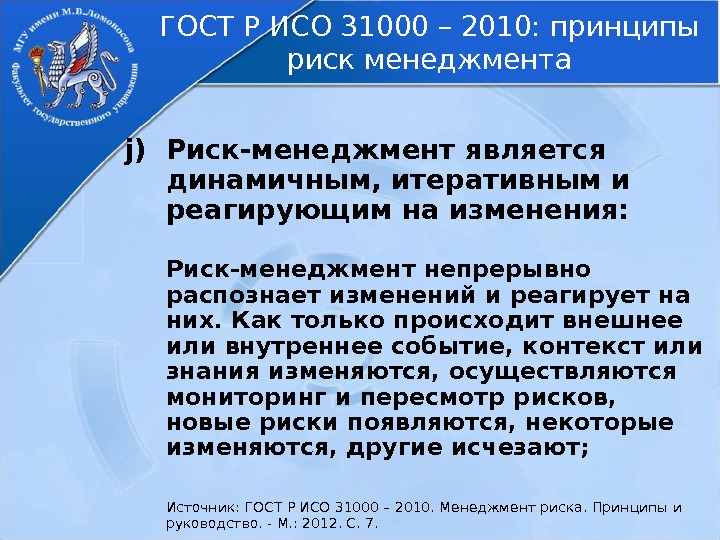 МГУ имени М.В.Ломоносова
Факультет государственного управления

ГОСТ Р ИСО 31000 – 2010: принципы риск менеджмента

j) Риск-менеджмент является динамичным, итеративным и реагирующим на изменения:

Риск-менеджмент непрерывно распознает изменений и реагирует на них. Как только происходит внешнее или внутреннее событие, контекст или знания изменяются, осуществляются мониторинг и пересмотр рисков, новые риски появляются, некоторые изменяются, другие исчезают;

Источник: ГОСТ Р ИСО 31000 – 2010. Менеджмент риска. Принципы и руководство. - М.: 2012. С. 7.